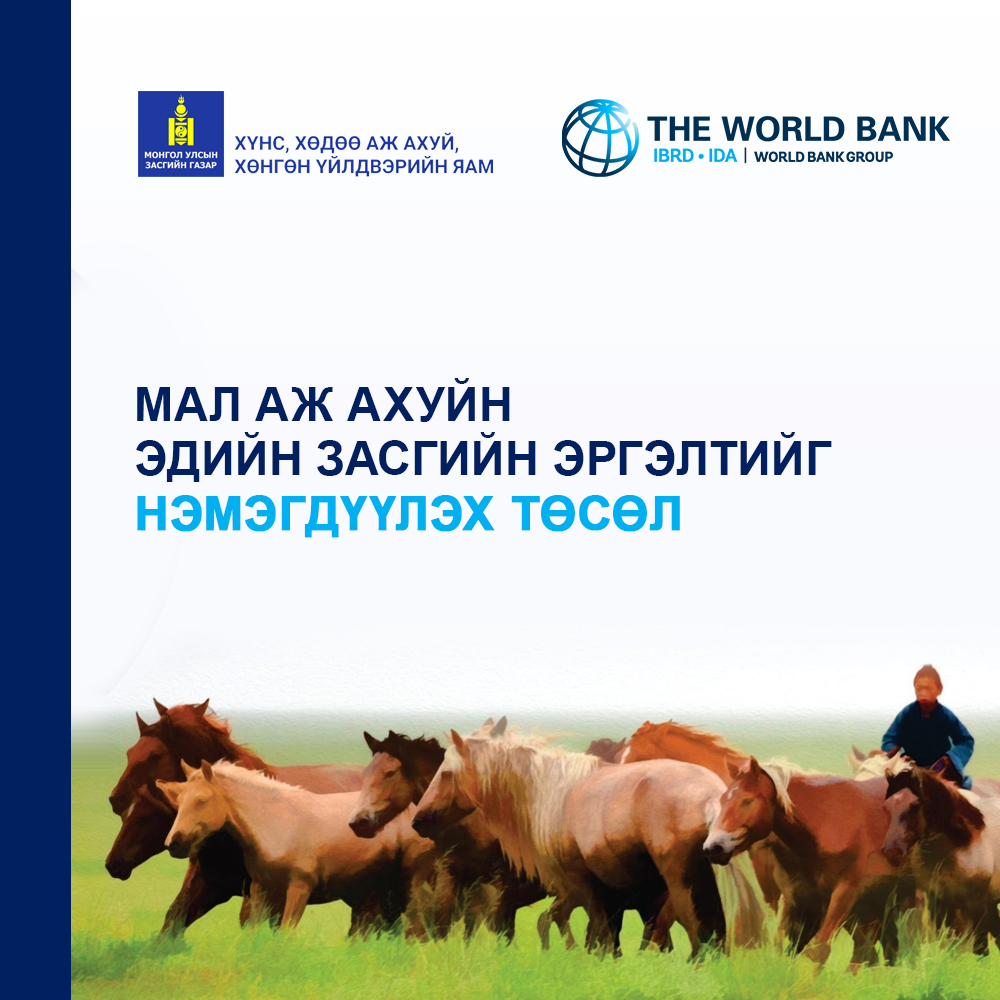 МОНГОЛ УЛСЫН ЗАСГИЙН ГАЗАР

ХҮНС, ХӨДӨӨ АЖ АХУЙ, ХӨНГӨН ҮЙЛДВЭРИЙН ЯАМ

THE WORLD BANK
IBRD • IDA | WORLD BANK GROUP

МАЛ АЖ АХУЙН
ЭДИЙН ЗАСГИЙН ЭРГЭЛТИЙГ
НЭМЭГДҮҮЛЭХ ТӨСӨЛ